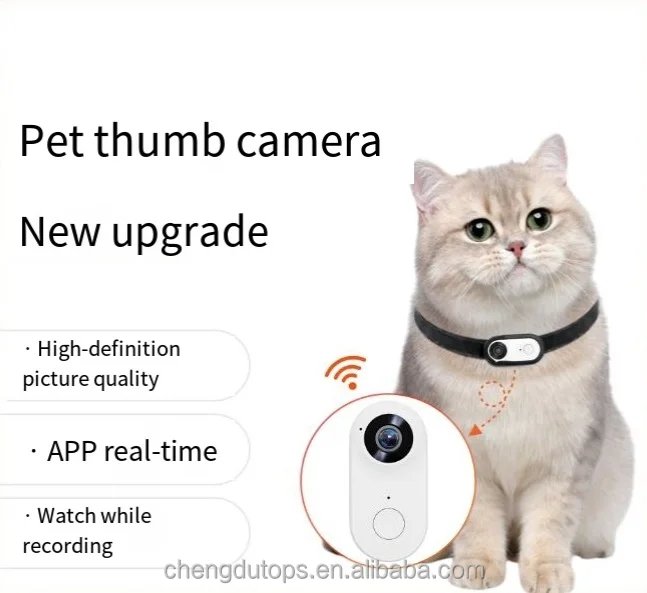 Pet thumb camera

New upgrade

· High-definition picture quality

· APP real-time

· Watch while recording

chengdutops.en.alibaba.com